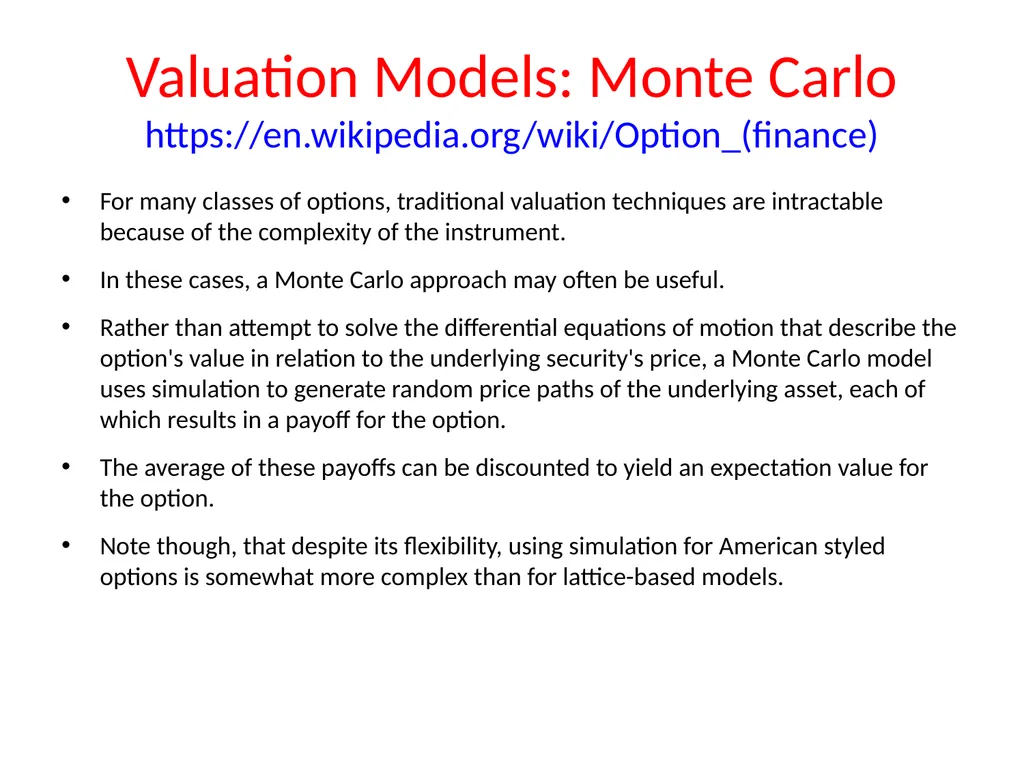 Valuation Models: Monte Carlo
https://en.wikipedia.org/wiki/Option_(finance)

• For many classes of options, traditional valuation techniques are intractable because of the complexity of the instrument.

• In these cases, a Monte Carlo approach may often be useful.

• Rather than attempt to solve the differential equations of motion that describe the option's value in relation to the underlying security's price, a Monte Carlo model uses simulation to generate random price paths of the underlying asset, each of which results in a payoff for the option.

• The average of these payoffs can be discounted to yield an expectation value for the option.

• Note though, that despite its flexibility, using simulation for American styled options is somewhat more complex than for lattice-based models.